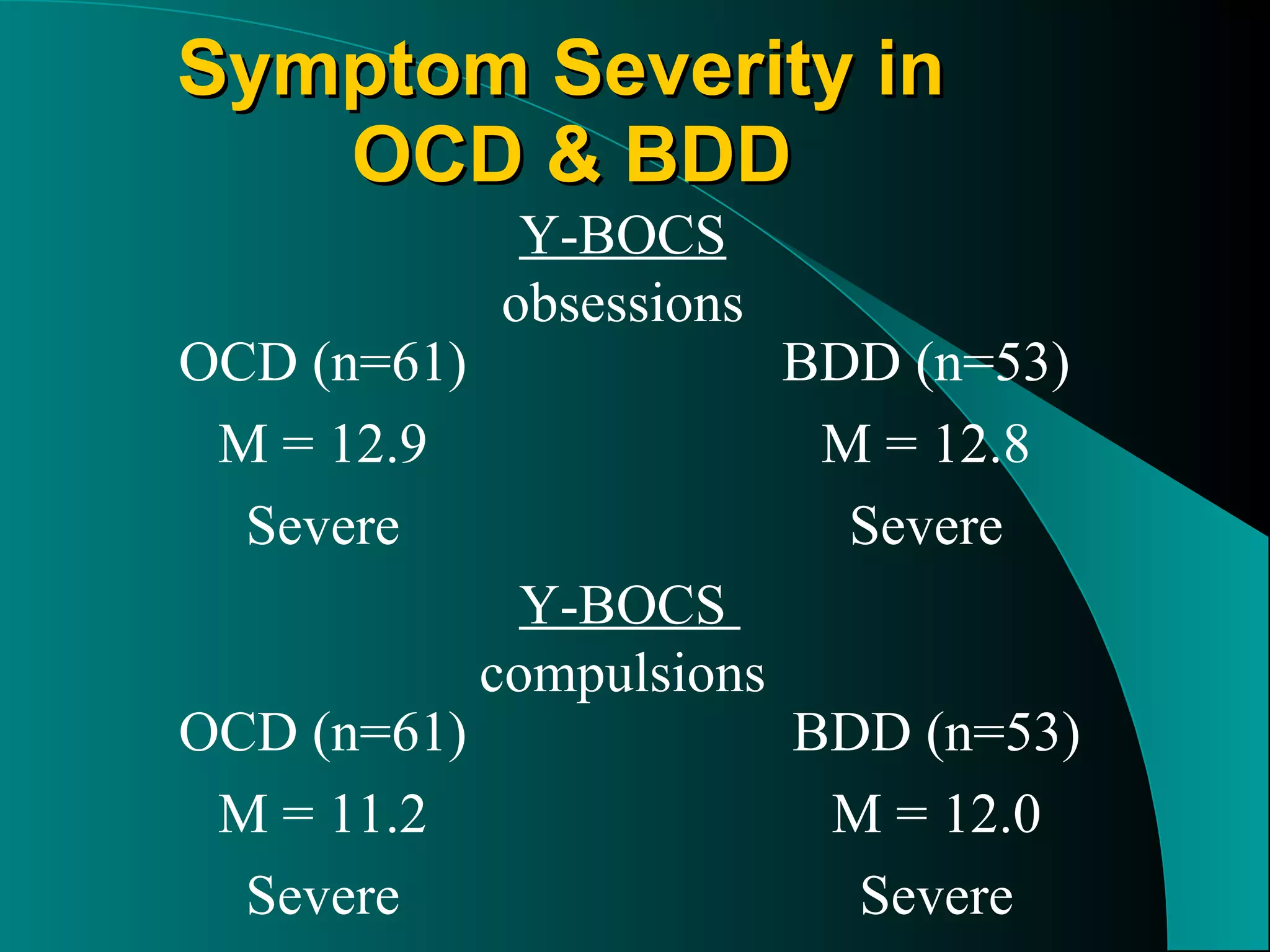 Symptom Severity in OCD & BDD

Y-BOCS
obsessions

OCD (n=61)
M = 12.9
Severe

BDD (n=53)
M = 12.8
Severe

Y-BOCS
compulsions

OCD (n=61)
M = 11.2
Severe

BDD (n=53)
M = 12.0
Severe